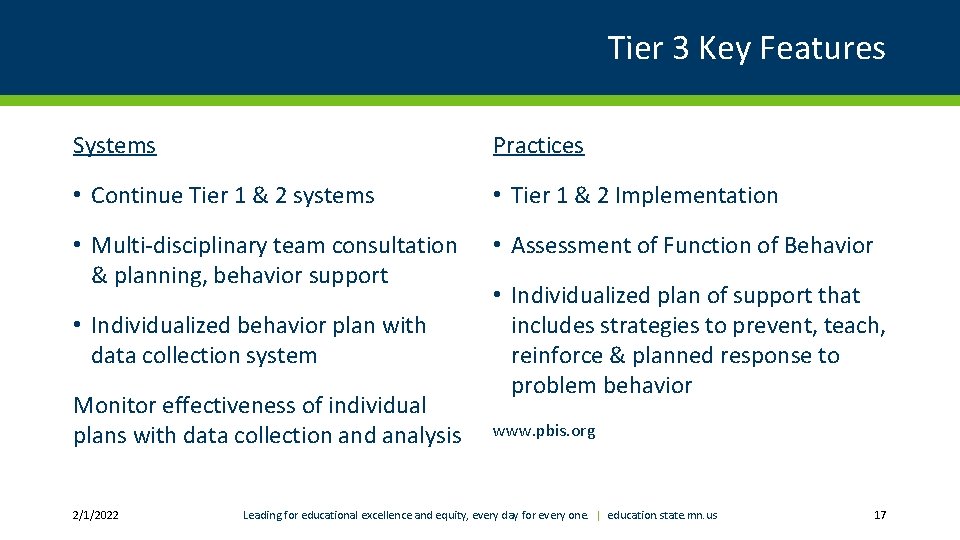 Tier 3 Key Features

Systems

• Continue Tier 1 & 2 systems

• Multi-disciplinary team consultation & planning, behavior support

• Individualized behavior plan with data collection system

Monitor effectiveness of individual plans with data collection and analysis

Practices

• Tier 1 & 2 Implementation

• Assessment of Function of Behavior

• Individualized plan of support that includes strategies to prevent, teach, reinforce & planned response to problem behavior

www.pbis.org

2/1/2022

Leading for educational excellence and equity, every day for every one. | education.state.mn.us

17